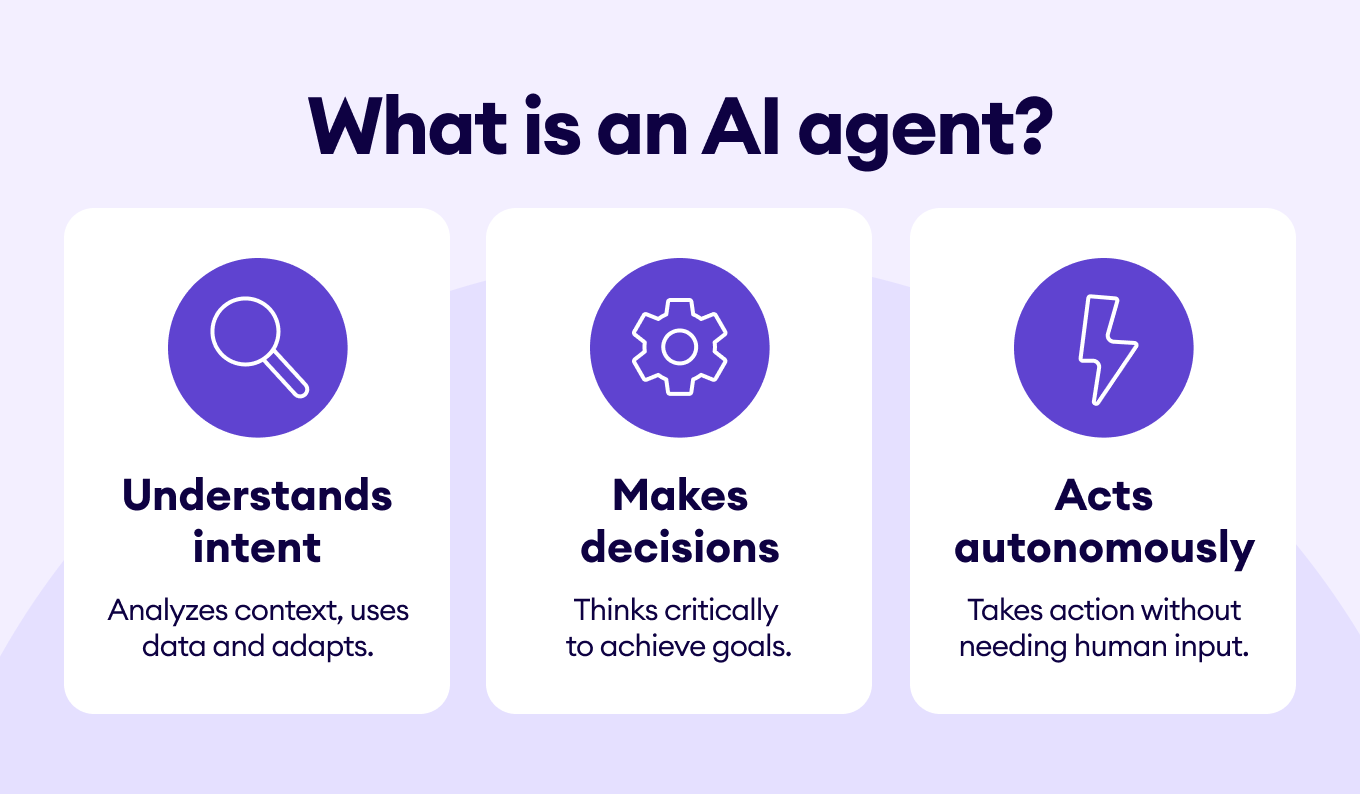 What is an AI agent?

Understands intent

Analyzes context, uses data and adapts.

Makes decisions

Thinks critically to achieve goals.

Acts autonomously

Takes action without needing human input.